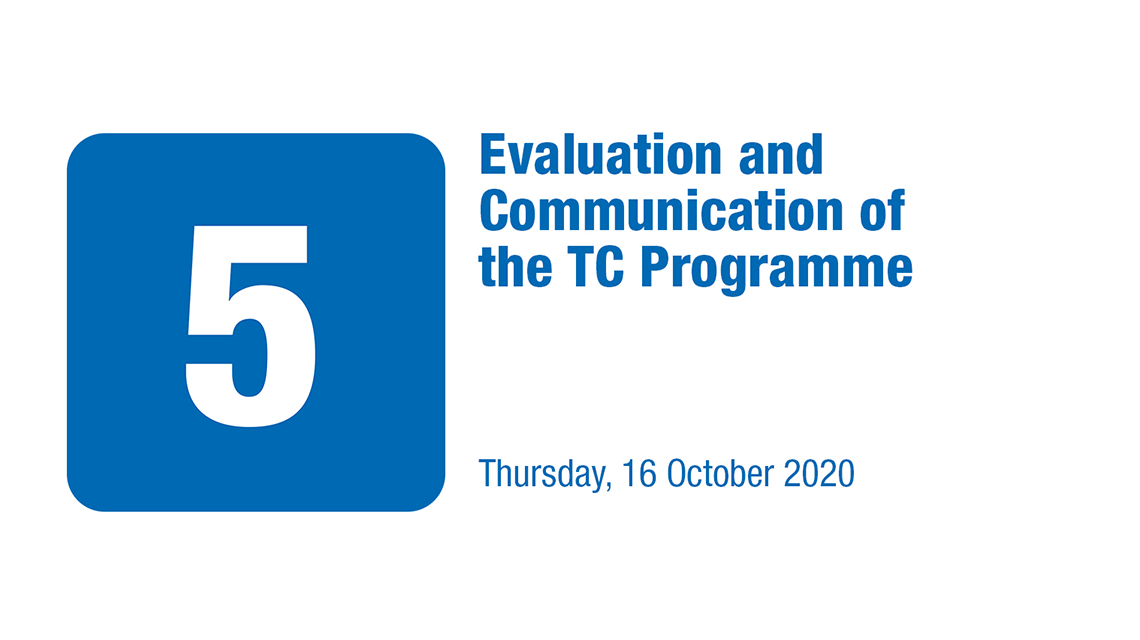 5

Evaluation and Communication of the TC Programme

Thursday, 16 October 2020